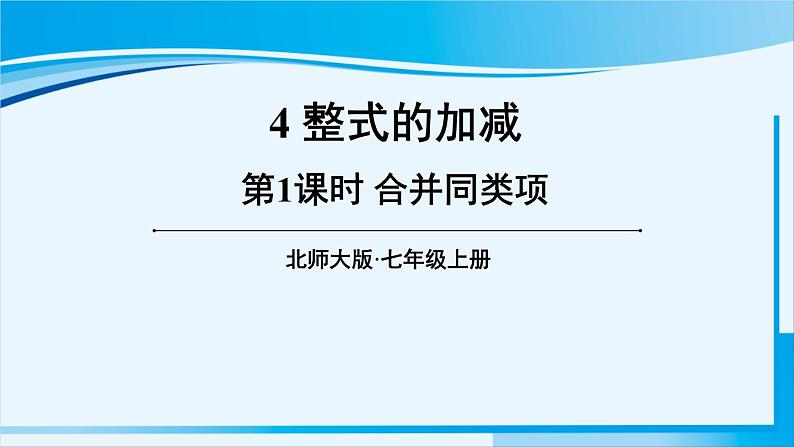 4 整式的加减

第1课时 合并同类项

北师大版·七年级上册